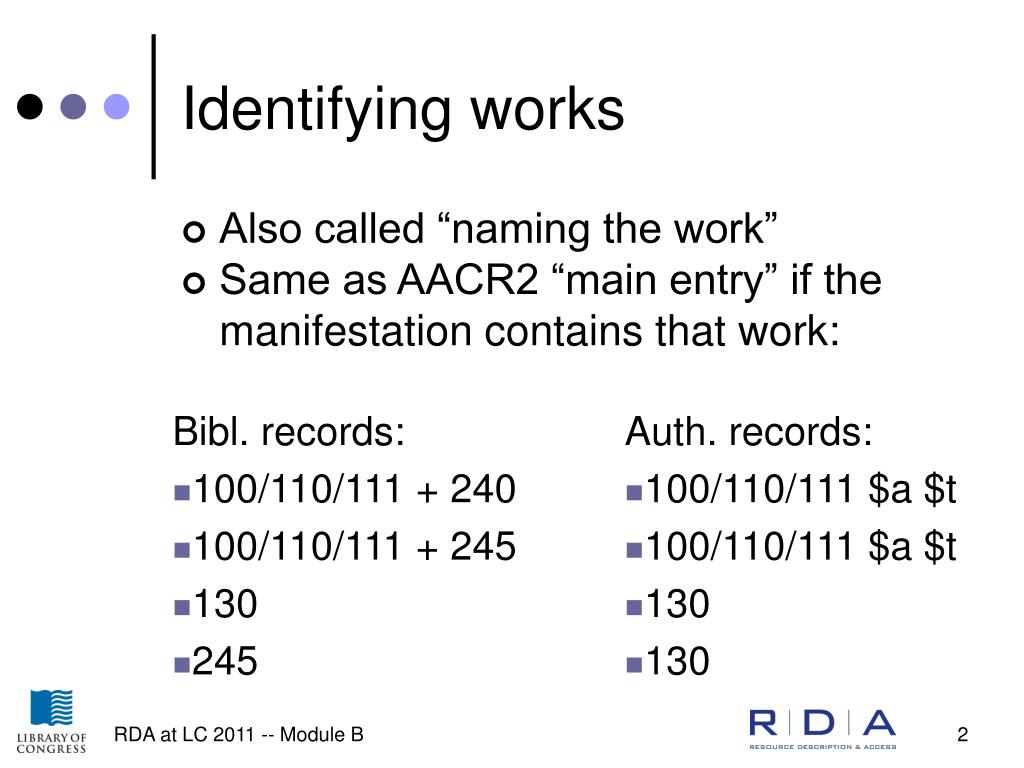 Identifying works

Also called “naming the work”
Same as AACR2 “main entry” if the manifestation contains that work:

Bibl. records:
100/110/111 + 240
100/110/111 + 245
130
245

Auth. records:
100/110/111 \$a \$t
100/110/111 \$a \$t
130
130

LIBRARY OF CONGRESS

RDA at LC 2011 -- Module B

RDA
RESOURCE DESCRIPTION & ACCESS

2